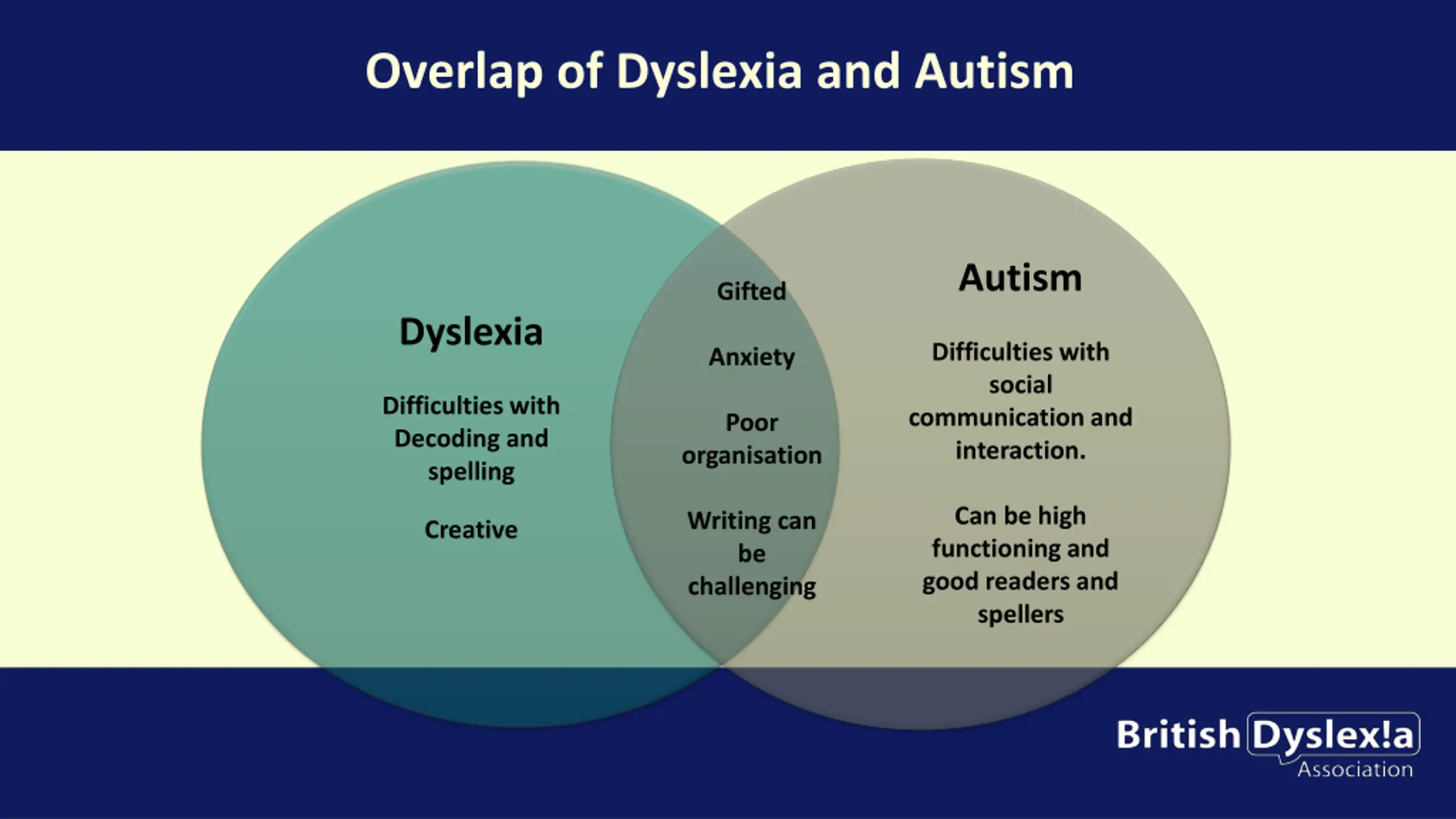 Overlap of Dyslexia and Autism

Dyslexia

Difficulties with Decoding and spelling

Creative

Gifted

Anxiety

Poor organisation

Writing can be challenging

Autism

Difficulties with social communication and interaction.

Can be high functioning and good readers and spellers

British Dyslex!a Association